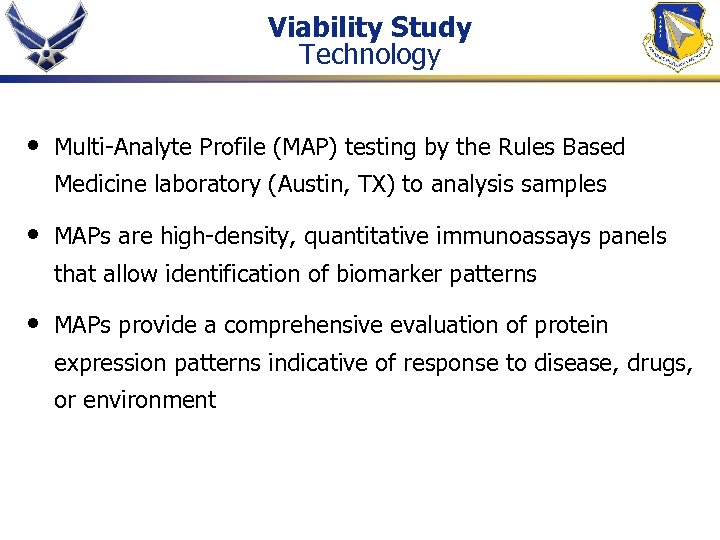 Viability Study
Technology

• Multi-Analyte Profile (MAP) testing by the Rules Based Medicine laboratory (Austin, TX) to analysis samples

• MAPs are high-density, quantitative immunoassays panels that allow identification of biomarker patterns

• MAPs provide a comprehensive evaluation of protein expression patterns indicative of response to disease, drugs, or environment